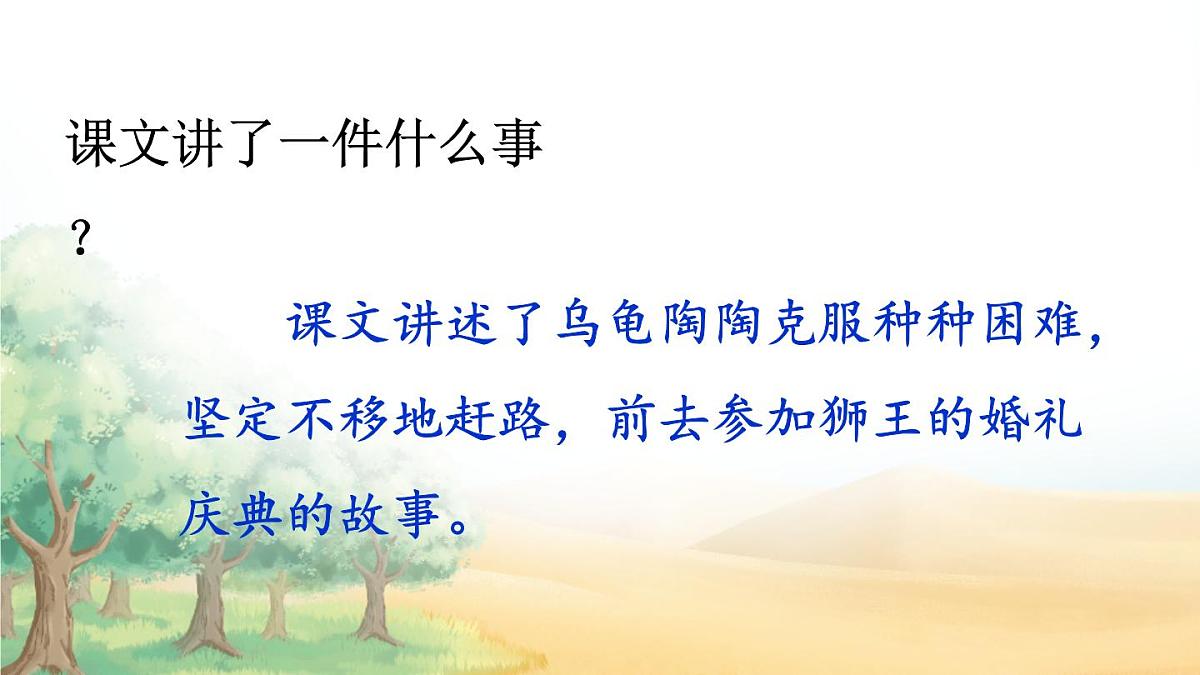 课文讲了一件什么事？

课文讲述了乌龟陶陶克服种种困难，坚定不移地赶路，前去参加狮王的婚礼庆典的故事。